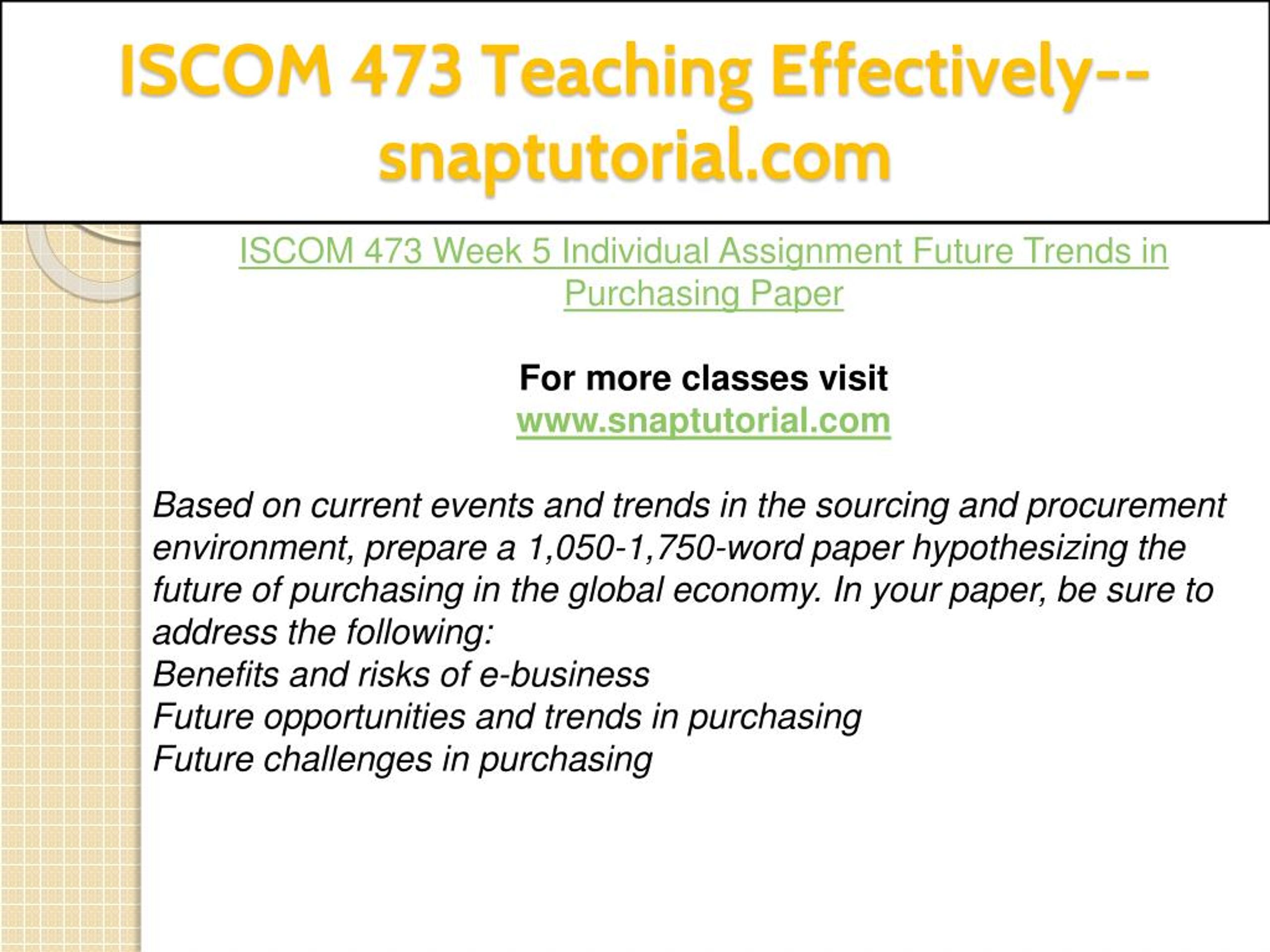 ISCOM 473 Teaching Effectively--snaptutorial.com

ISCOM 473 Week 5 Individual Assignment Future Trends in Purchasing Paper

For more classes visit
www.snaptutorial.com

Based on current events and trends in the sourcing and procurement environment, prepare a 1,050-1,750-word paper hypothesizing the future of purchasing in the global economy. In your paper, be sure to address the following:
Benefits and risks of e-business
Future opportunities and trends in purchasing
Future challenges in purchasing